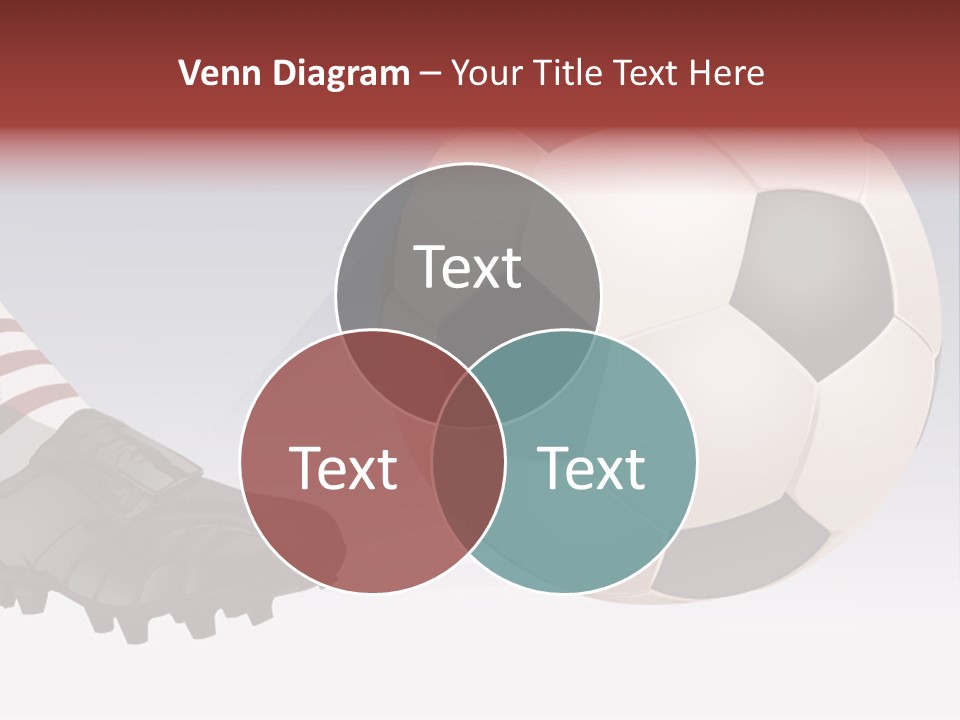 Venn Diagram – Your Title Text Here

Text

Text

Text